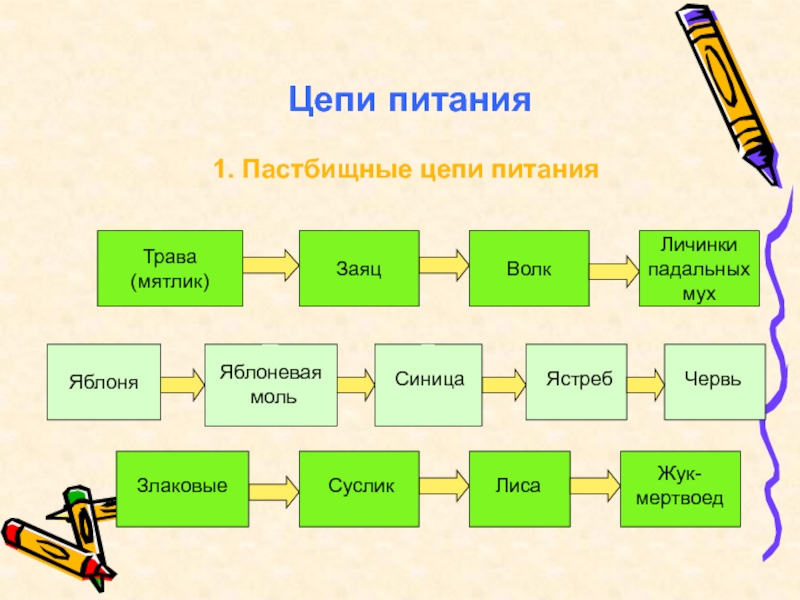 Цепи питания

1. Пастбищные цепи питания

Трава (мятлик)

Заяц

Волк

Личинки падальных мух

Яблоня

Яблоневая моль

Синица

Ястреб

Червь

Злаковые

Суслик

Лиса

Жук-мертвоед